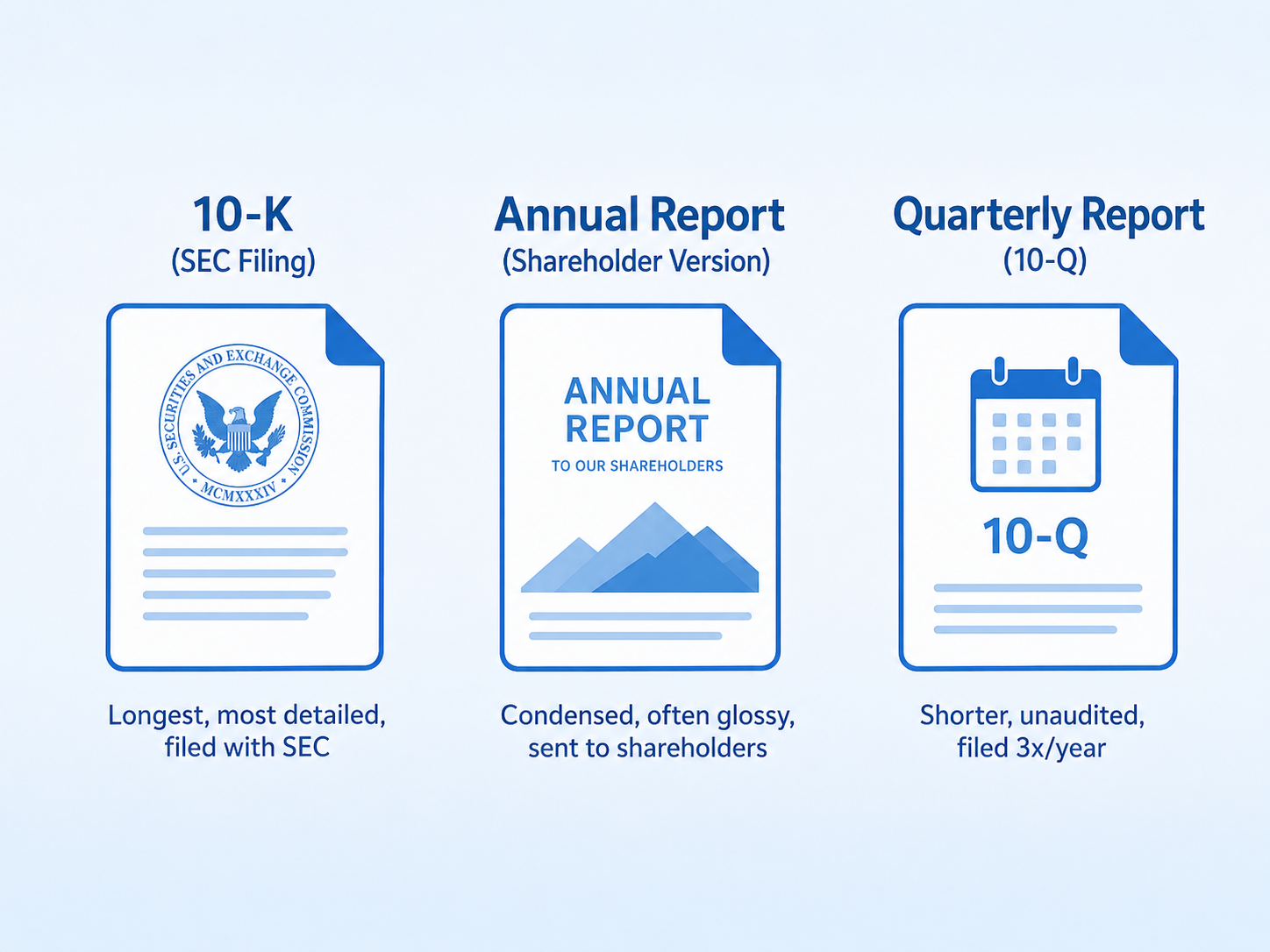 10-K
(SEC Filing)

U.S. SECURITIES AND EXCHANGE COMMISSION
MCMXXXIV

Longest, most detailed, filed with SEC

Annual Report
(Shareholder Version)

ANNUAL REPORT
TO OUR SHAREHOLDERS

Condensed, often glossy, sent to shareholders

Quarterly Report
(10-Q)

10-Q

Shorter, unaudited, filed 3x/year